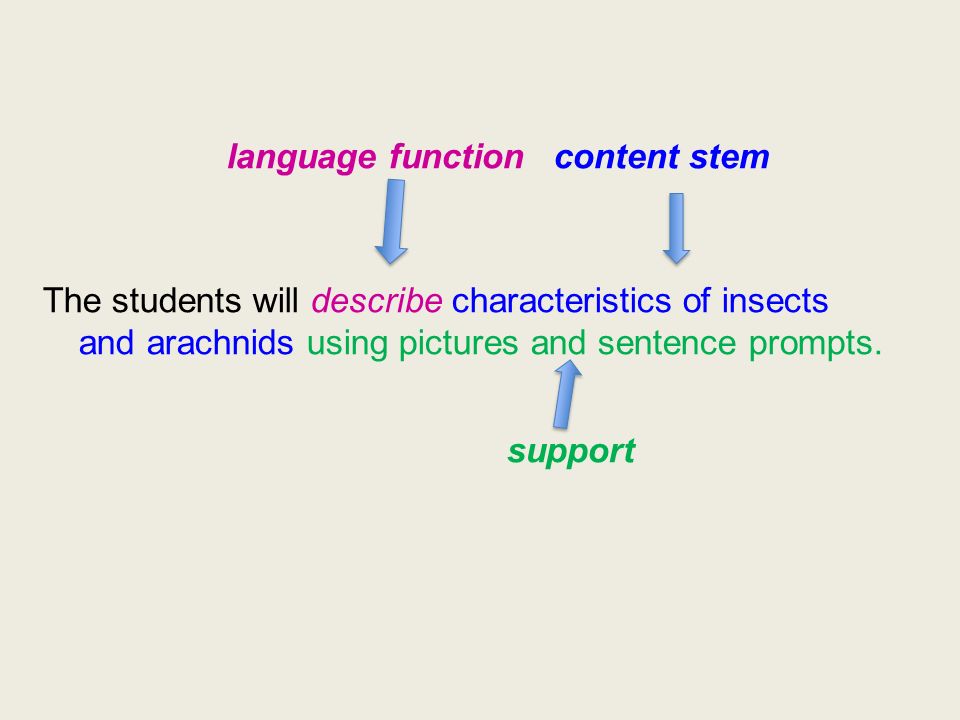 language function content stem

The students will describe characteristics of insects and arachnids using pictures and sentence prompts.

support